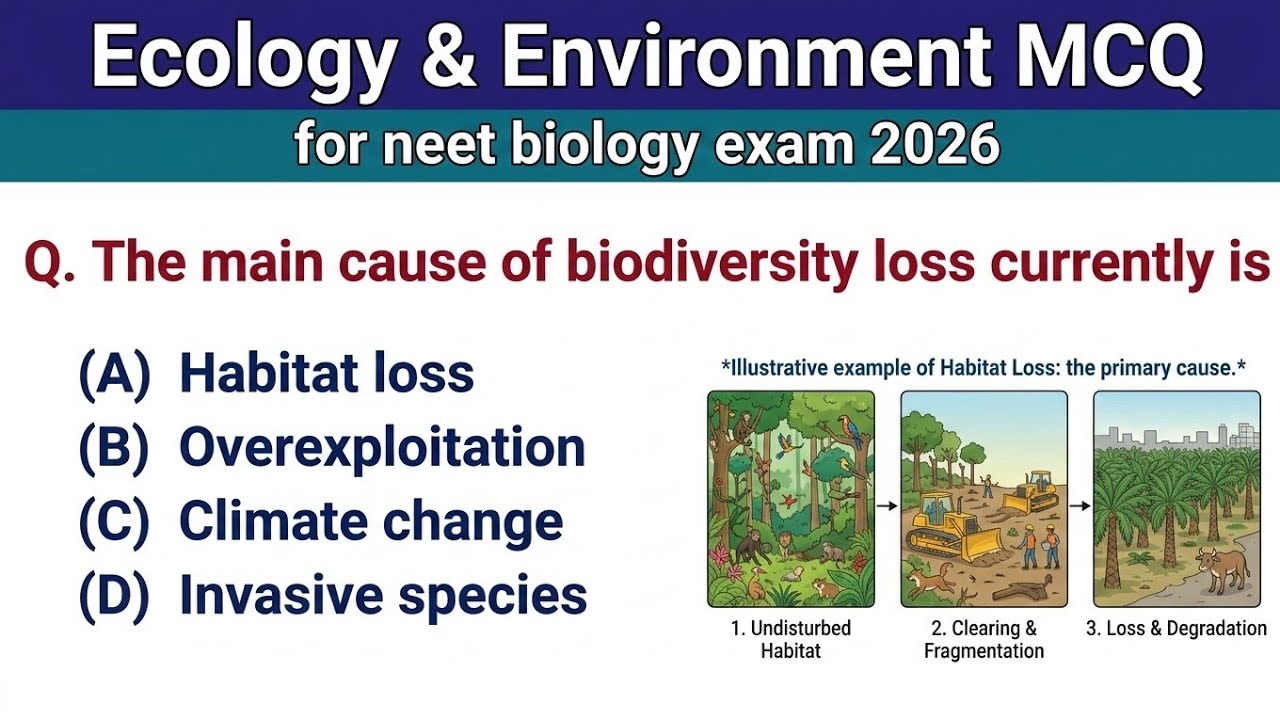 Ecology & Environment MCQ

for neet biology exam 2026

Q. The main cause of biodiversity loss currently is

(A) Habitat loss
(B) Overexploitation
(C) Climate change
(D) Invasive species

*Illustrative example of Habitat Loss: the primary cause.*

1. Undisturbed Habitat

2. Clearing & Fragmentation

3. Loss & Degradation